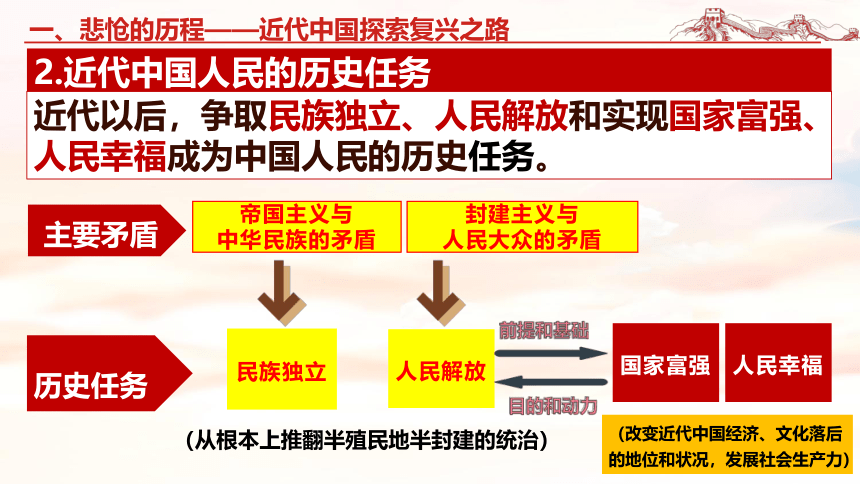 一、悲怆的历程——近代中国探索复兴之路

2.近代中国人民的历史任务

近代以后，争取民族独立、人民解放和实现国家富强、人民幸福成为中国人民的历史任务。

主要矛盾

帝国主义与中华民族的矛盾

封建主义与人民大众的矛盾

历史任务

民族独立

人民解放

前提和基础

目的和动力

国家富强

人民幸福

（从根本上推翻半殖民地半封建的统治）

（改变近代中国经济、文化落后的地位和状况，发展社会生产力）